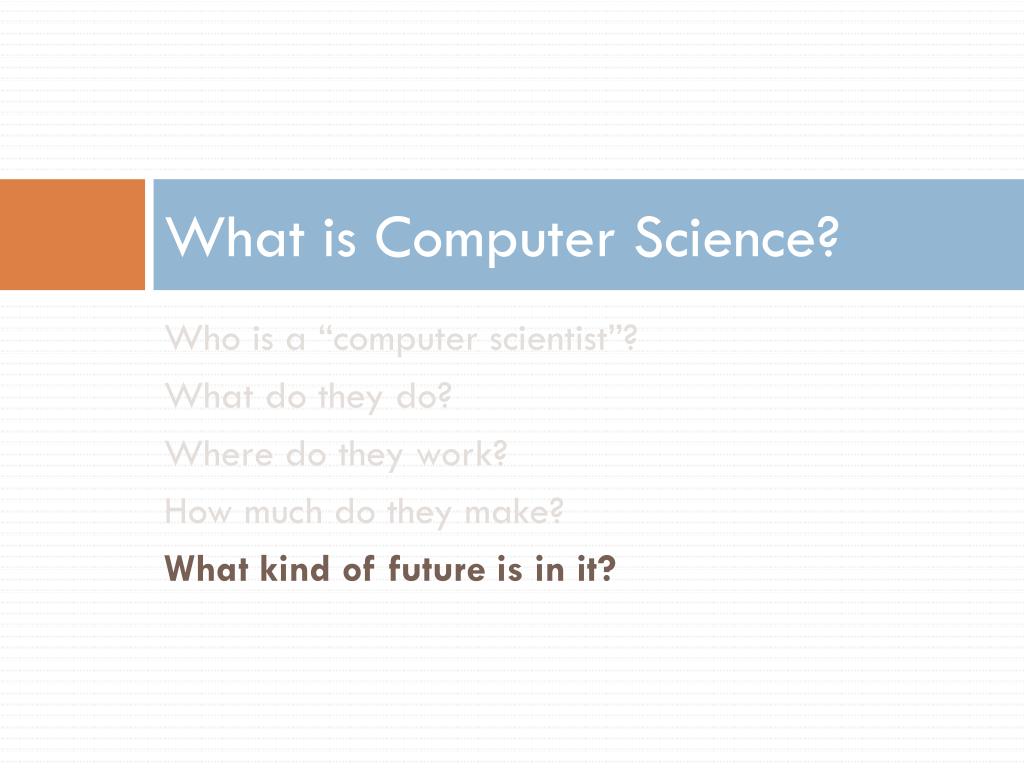 What is Computer Science?

Who is a “computer scientist”?

What do they do?

Where do they work?

How much do they make?

What kind of future is in it?